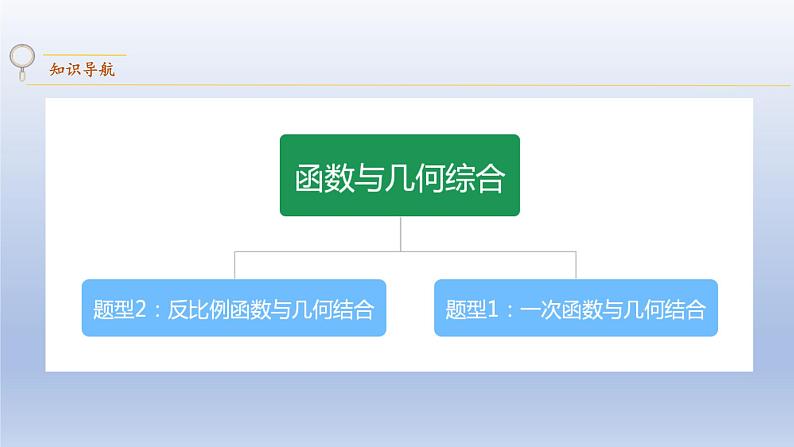 知识导航

函数与几何综合

题型2：反比例函数与几何结合

题型1：一次函数与几何结合